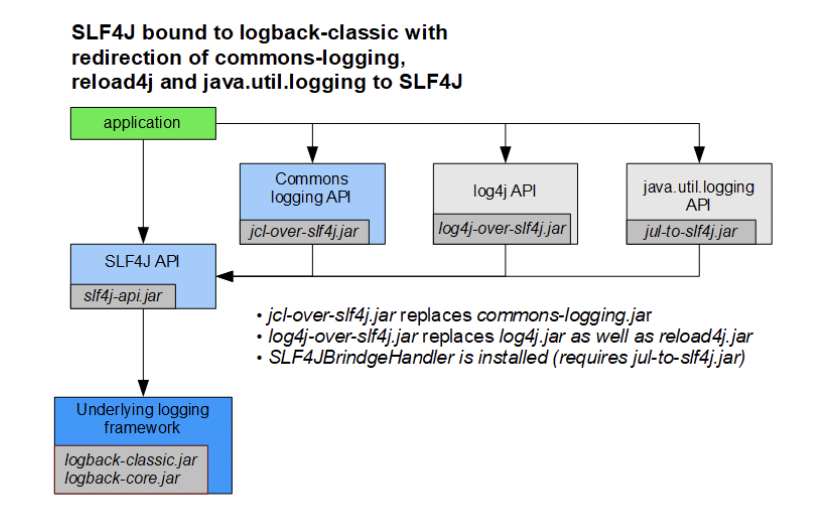 SLF4J bound to logback-classic with redirection of commons-logging, reload4j and java.util.logging to SLF4J

application

Commons logging API

jcl-over-slf4j.jar

log4j API

log4j-over-slf4j.jar

java.util.logging API

jul-to-slf4j.jar

SLF4J API

slf4j-api.jar

• jcl-over-slf4j.jar replaces commons-logging.jar
• log4j-over-slf4j.jar replaces log4j.jar as well as reload4j.jar
• SLF4JBrindgeHandler is installed (requires jul-to-slf4j.jar)

Underlying logging framework

logback-classic.jar
logback-core.jar